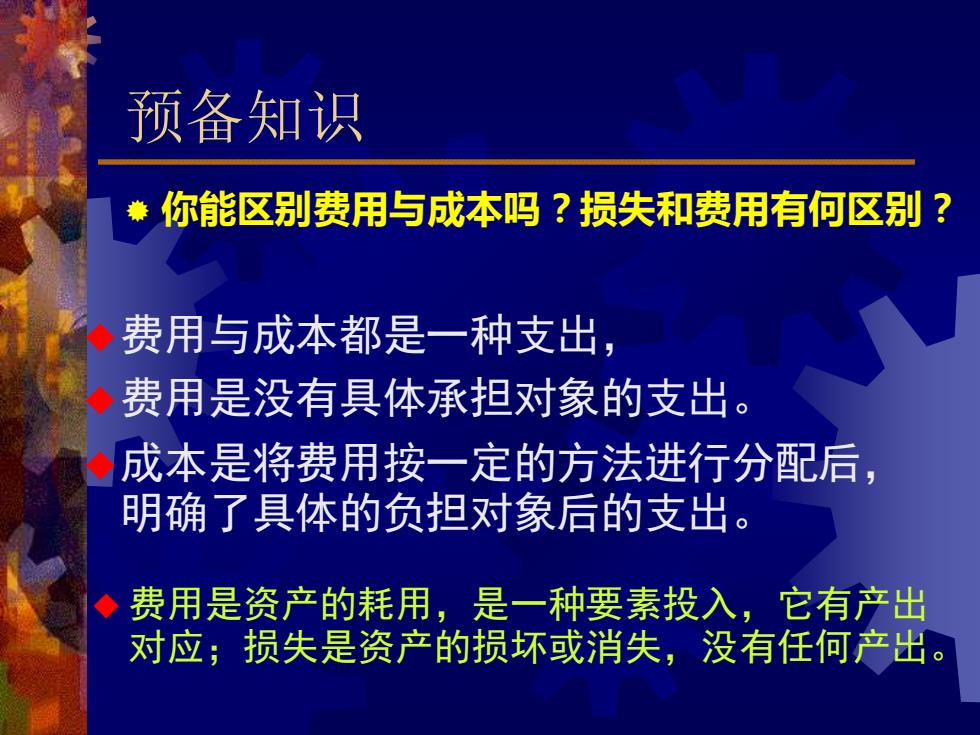 预备知识

你能区别费用与成本吗？损失和费用有何区别？

费用与成本都是一种支出，

费用是没有具体承担对象的支出。

成本是将费用按一定的方法进行分配后，明确了具体的负担对象后的支出。

费用是资产的耗用，是一种要素投入，它有产出对应；损失是资产的损坏或消失，没有任何产出。